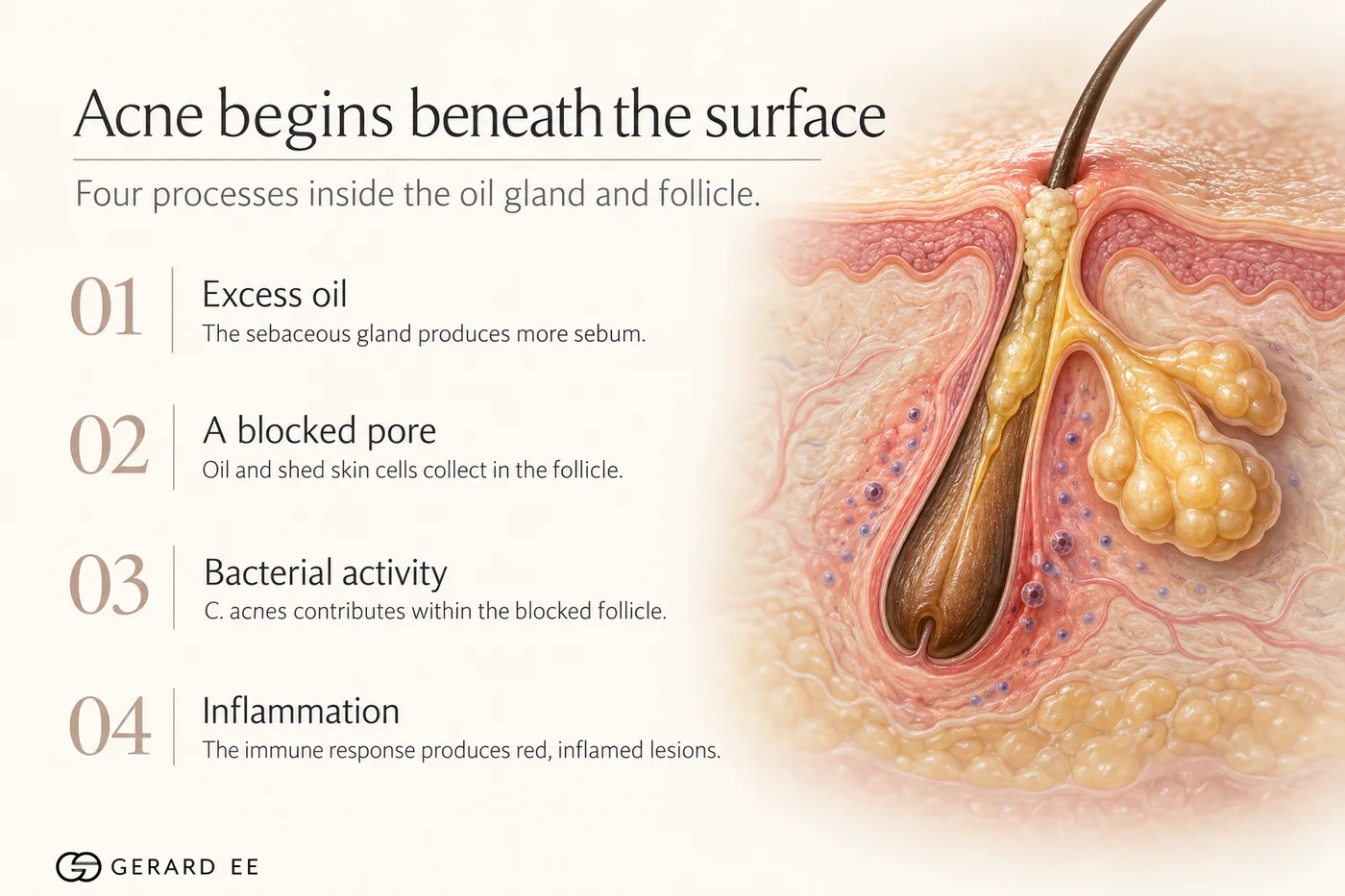 Acne begins beneath the surface

Four processes inside the oil gland and follicle.

01 Excess oil
The sebaceous gland produces more sebum.

02 A blocked pore
Oil and shed skin cells collect in the follicle.

03 Bacterial activity
C. acnes contributes within the blocked follicle.

04 Inflammation
The immune response produces red, inflamed lesions.

GERARD EE